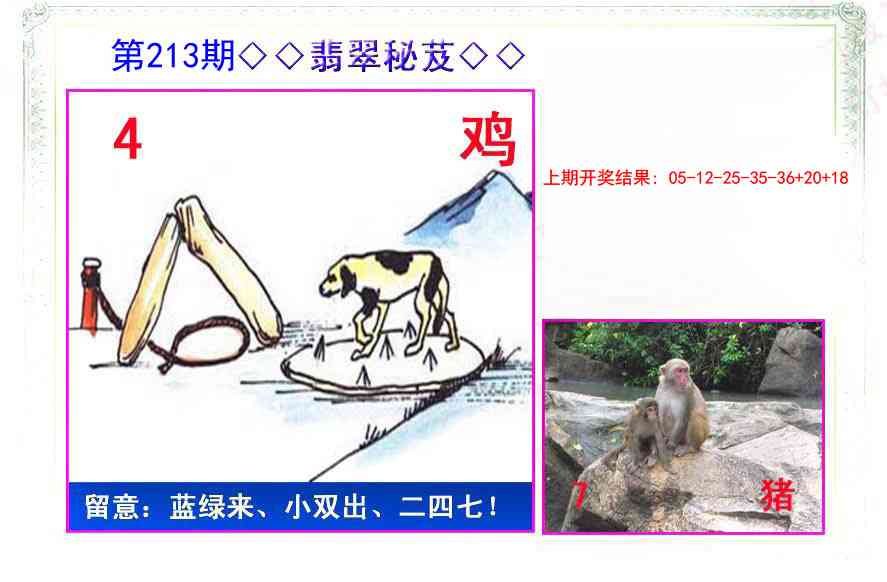 第213期◇◇翡翠秘芨◇◇

4

鸡

上期开奖结果：05-12-25-35-36+20+18

留意：蓝绿来、小双出、二四七！

7

猪